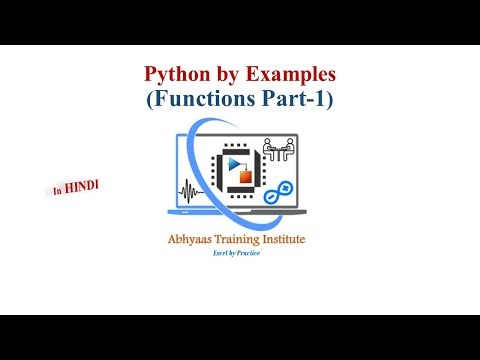 Python by Examples
(Functions Part-1)

In HINDI

Abhyaas Training Institute
Excel by Practice